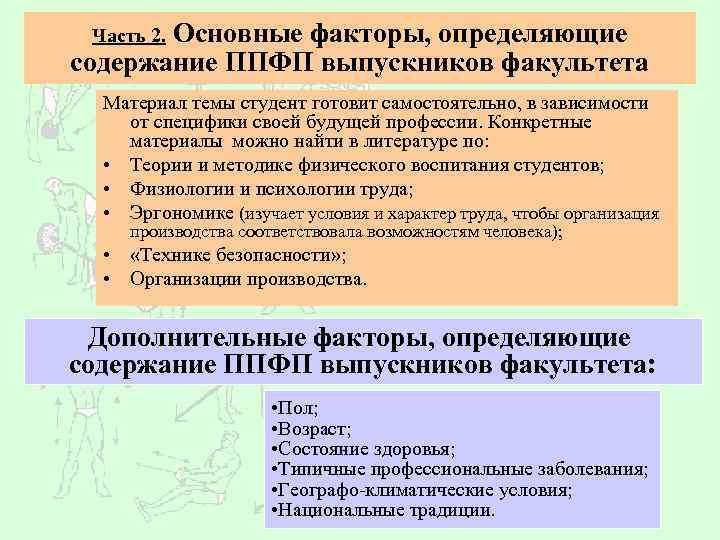 Часть 2. Основные факторы, определяющие содержание ППФП выпускников факультета

Материал темы студент готовит самостоятельно, в зависимости от специфики своей будущей профессии. Конкретные материалы можно найти в литературе по:
• Теории и методике физического воспитания студентов;
• Физиологии и психологии труда;
• Эргономике (изучает условия и характер труда, чтобы организация производства соответствовала возможностям человека);
• «Технике безопасности»;
• Организации производства.

Дополнительные факторы, определяющие содержание ППФП выпускников факультета:

•Пол;
•Возраст;
•Состояние здоровья;
•Типичные профессиональные заболевания;
•Географо-климатические условия;
•Национальные традиции.